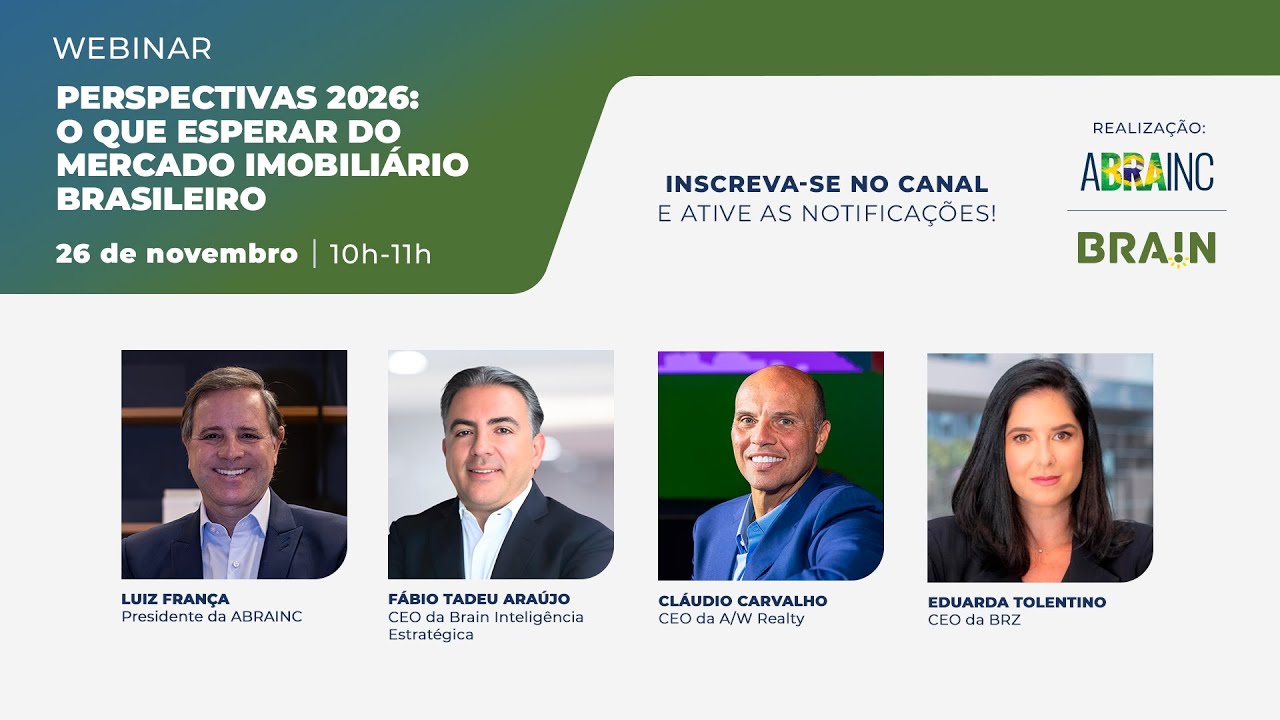 WEBINAR

PERSPECTIVAS 2026: O QUE ESPERAR DO MERCADO IMOBILIÁRIO BRASILEIRO

26 de novembro | 10h-11h

INSCREVA-SE NO CANAL
E ATIVE AS NOTIFICAÇÕES!

REALIZAÇÃO:

ABRAINC

BRAIN

LUIZ FRANÇA
Presidente da ABRAINC

FÁBIO TADEU ARAÚJO
CEO da Brain Inteligência Estratégica

CLÁUDIO CARVALHO
CEO da A/W Realty

EDUARDA TOLENTINO
CEO da BRZ